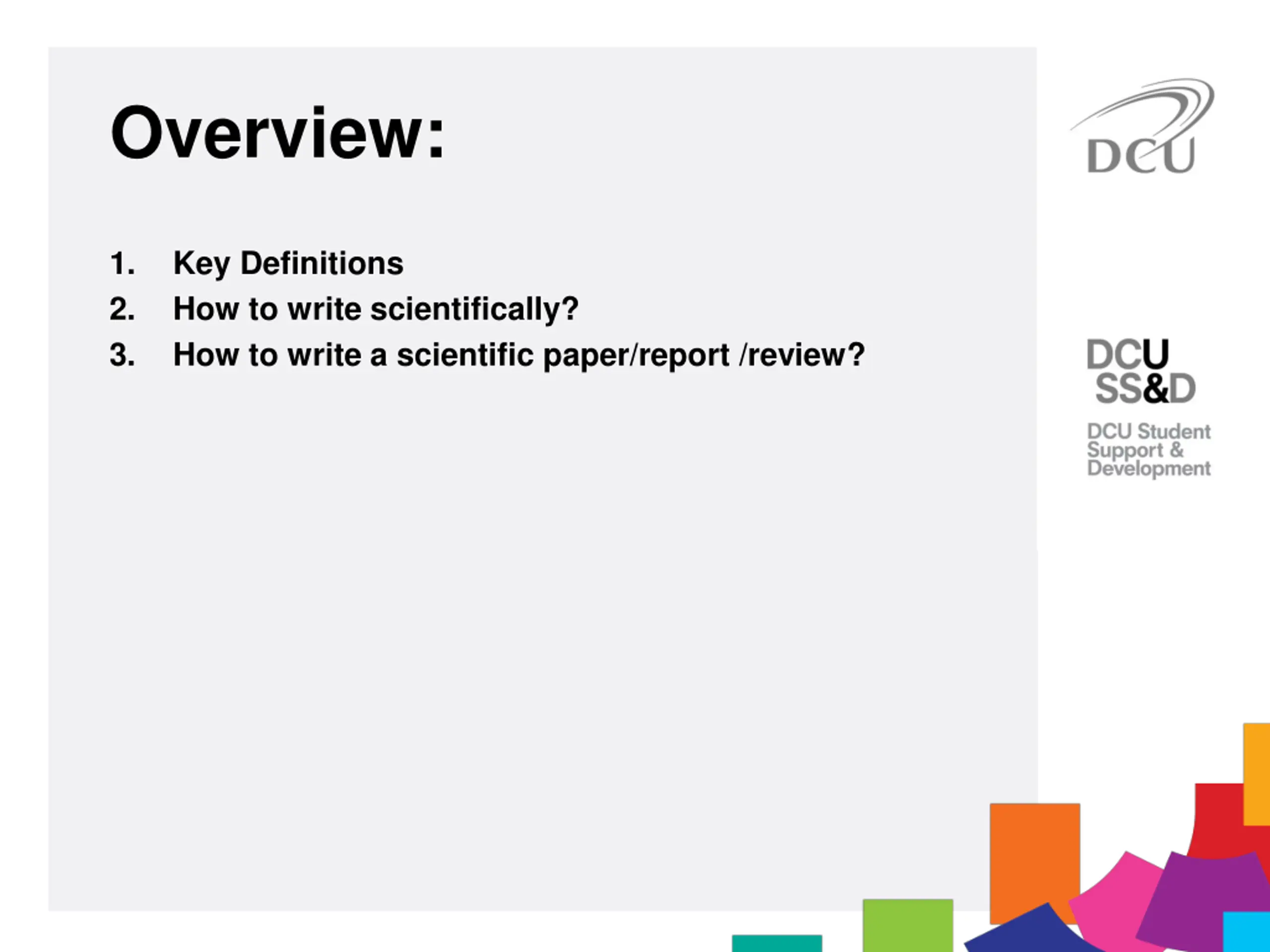 Overview:

1. Key Definitions
2. How to write scientifically?
3. How to write a scientific paper/report /review?

DCU

DCU
SS&D
DCU Student Support & Development